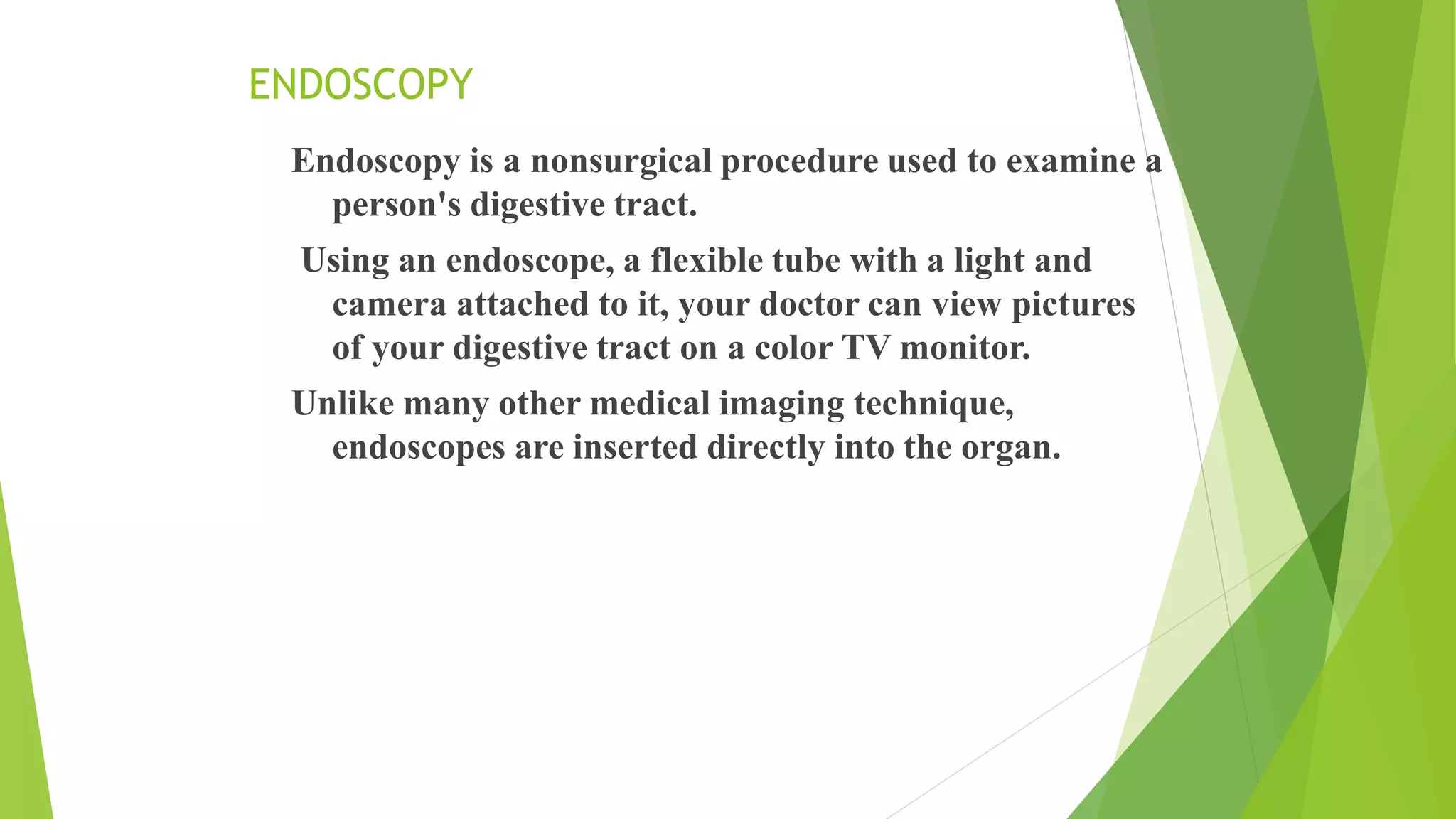 ENDOSCOPY

Endoscopy is a nonsurgical procedure used to examine a person's digestive tract.

Using an endoscope, a flexible tube with a light and camera attached to it, your doctor can view pictures of your digestive tract on a color TV monitor.

Unlike many other medical imaging technique, endoscopes are inserted directly into the organ.